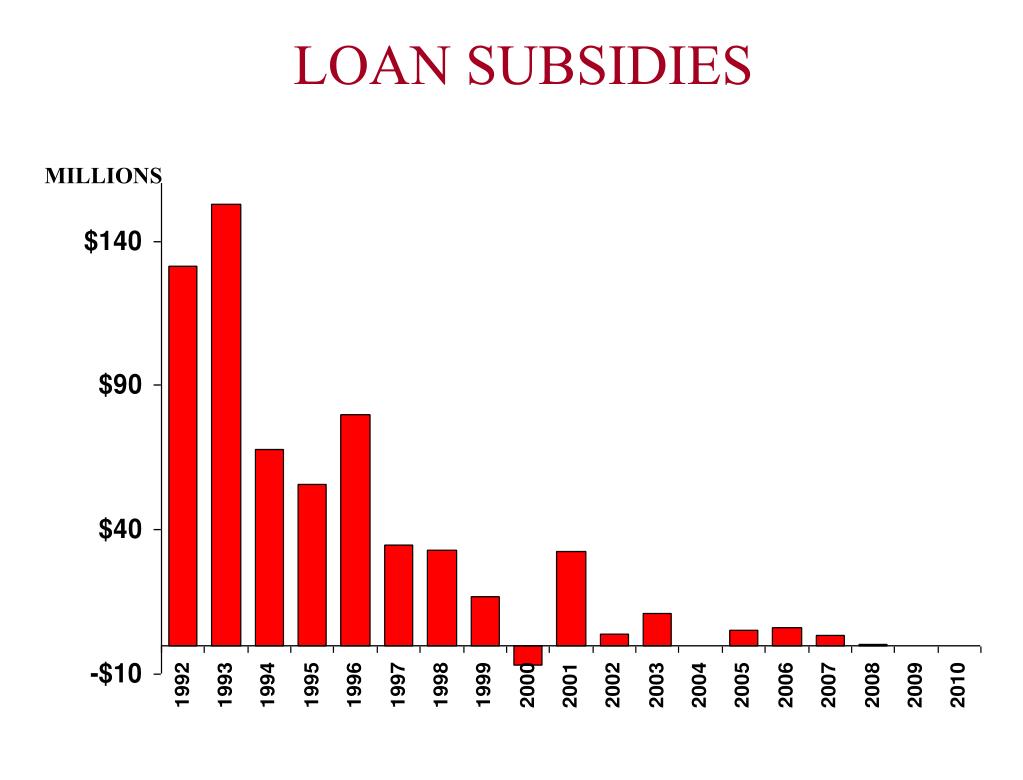 LOAN SUBSIDIES

MILLIONS

$140

$90

$40

-$10

1992
1993
1994
1995
1996
1997
1998
1999
2000
2001
2002
2003
2004
2005
2006
2007
2008
2009
2010